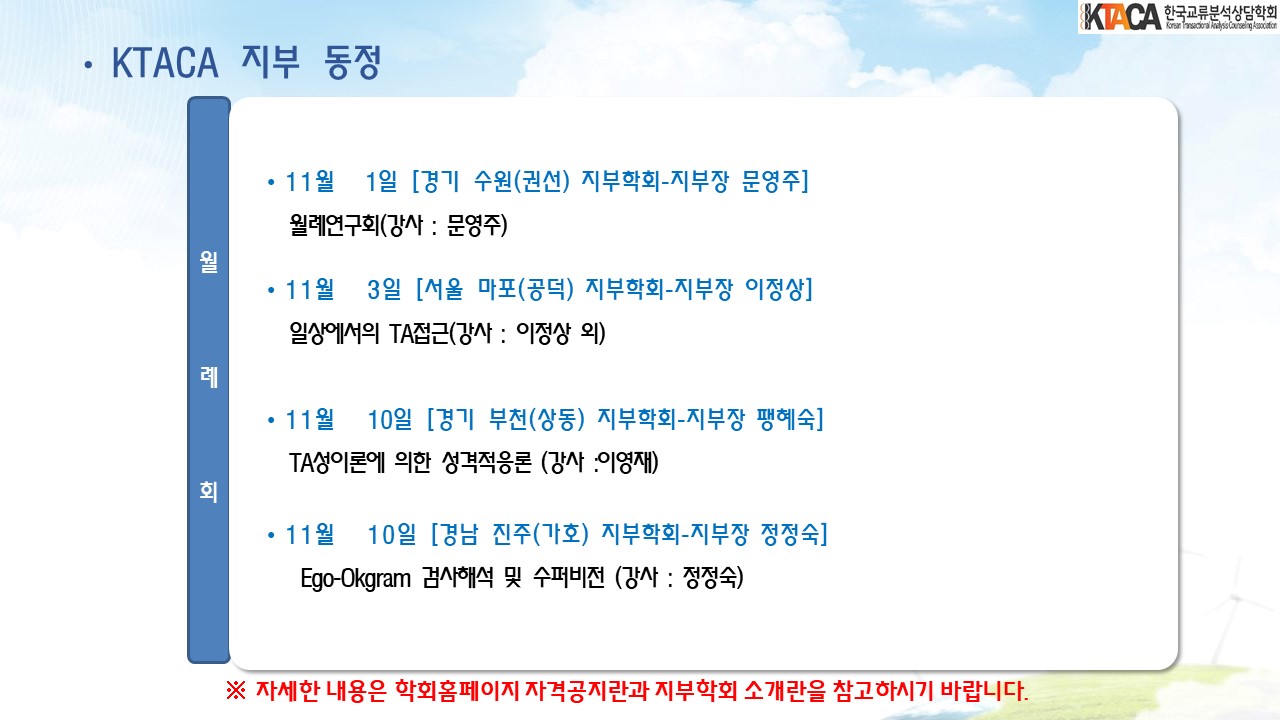 KTACA 한국교류분석상담학회 Korean Transactional Analysis Counseling Association

• KTACA 지부 동정

월 례 회

• 11월 1일 [경기 수원(권선) 지부학회-지부장 문영주]
월례연구회(강사 : 문영주)

• 11월 3일 [서울 마포(공덕) 지부학회-지부장 이정상]
일상에서의 TA접근(강사 : 이정상 외)

• 11월 10일 [경기 부천(상동) 지부학회-지부장 팽혜숙]
TA성이론에 의한 성격적응론 (강사 :이영재)

• 11월 10일 [경남 진주(가호) 지부학회-지부장 정정숙]
Ego-Okgram 검사해석 및 수퍼비전 (강사 : 정정숙)

※ 자세한 내용은 학회홈페이지 자격공지란과 지부학회 소개란을 참고하시기 바랍니다.